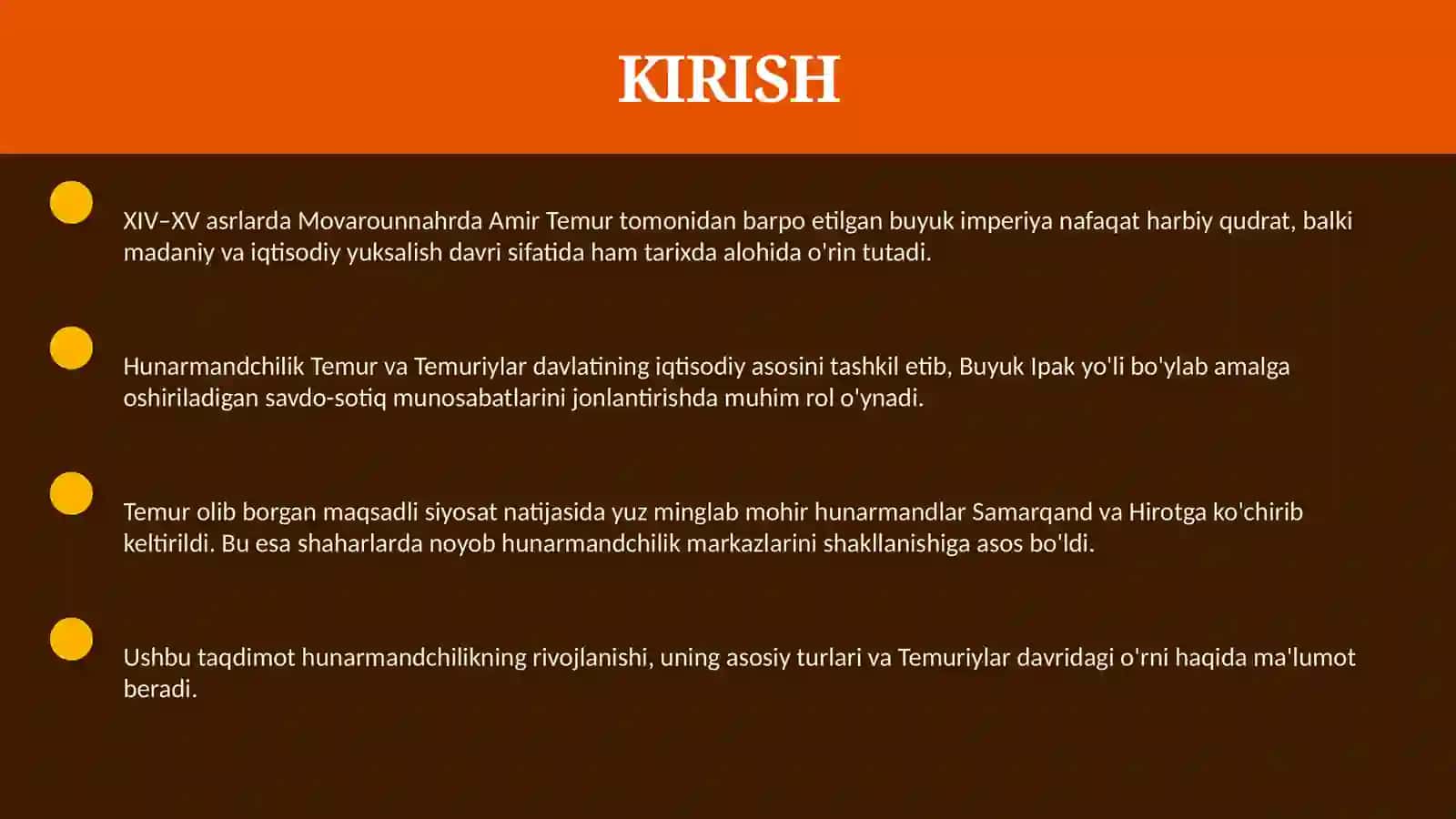 KIRISH

XIV–XV asrlarda Movarounnahrda Amir Temur tomonidan barpo etilgan buyuk imperiya nafaqat harbiy qudrat, balki madaniy va iqtisodiy yuksalish davri sifatida ham tarixda alohida o'rin tutadi.

Hunarmandchilik Temur va Temuriylar davlatining iqtisodiy asosini tashkil etib, Buyuk Ipak yo'li bo'ylab amalga oshiriladigan savdo-sotiq munosabatlarini jonlantirishda muhim rol o'ynadi.

Temur olib borgan maqsadli siyosat natijasida yuz minglab mohir hunarmandlar Samarqand va Hirotga ko'chirib keltirildi. Bu esa shaharlarda noyob hunarmandchilik markazlarini shakllanishiga asos bo'ldi.

Ushbu taqdimot hunarmandchilikning rivojlanishi, uning asosiy turlari va Temuriylar davridagi o'rni haqida ma'lumot beradi.